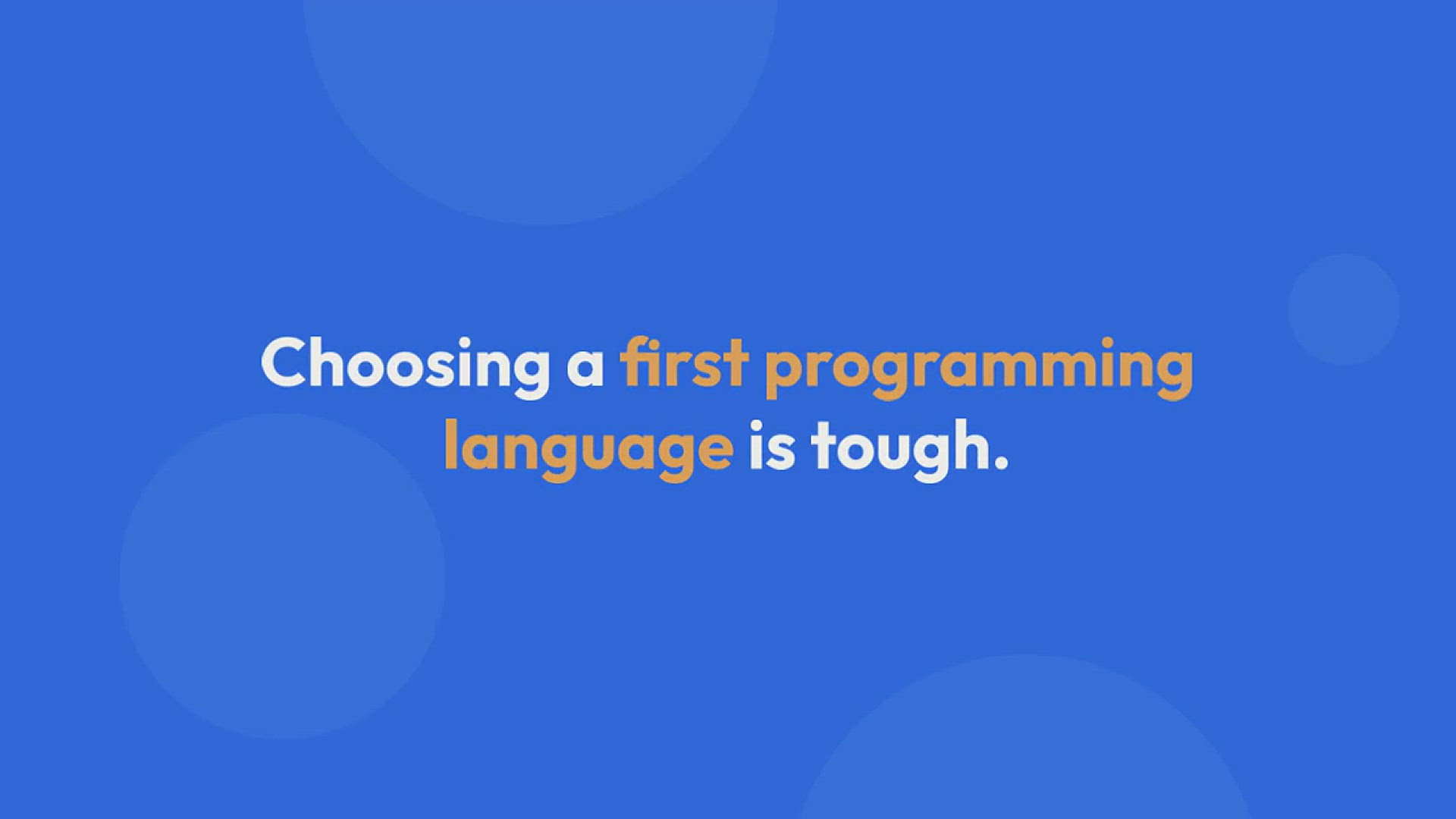 Choosing a first programming language is tough.